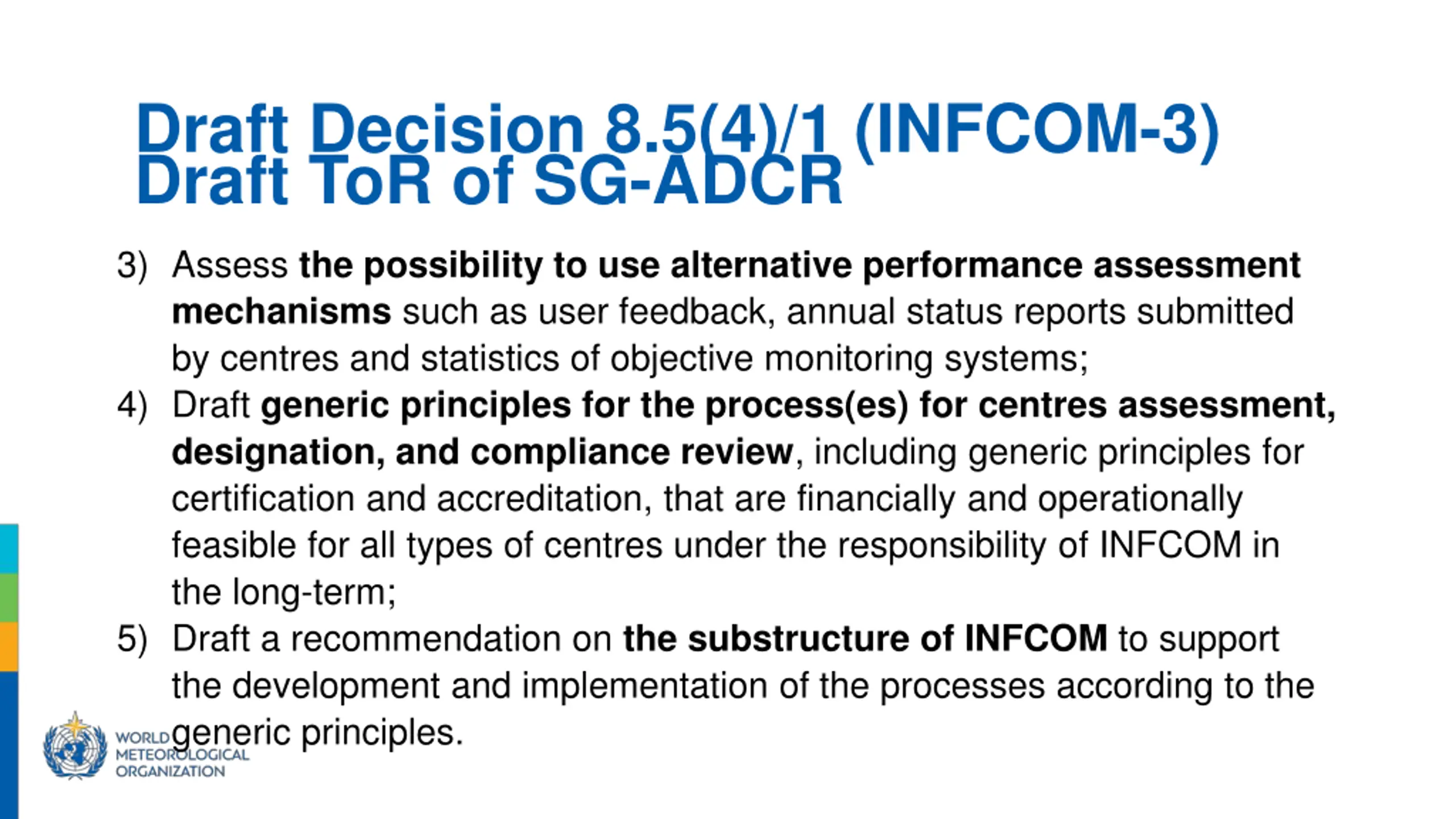 Draft Decision 8.5(4)/1 (INFCOM-3)
Draft ToR of SG-ADCR

3) Assess the possibility to use alternative performance assessment mechanisms such as user feedback, annual status reports submitted by centres and statistics of objective monitoring systems;
4) Draft generic principles for the process(es) for centres assessment, designation, and compliance review, including generic principles for certification and accreditation, that are financially and operationally feasible for all types of centres under the responsibility of INFCOM in the long-term;
5) Draft a recommendation on the substructure of INFCOM to support the development and implementation of the processes according to the generic principles.

WORLD METEOROLOGICAL ORGANIZATION